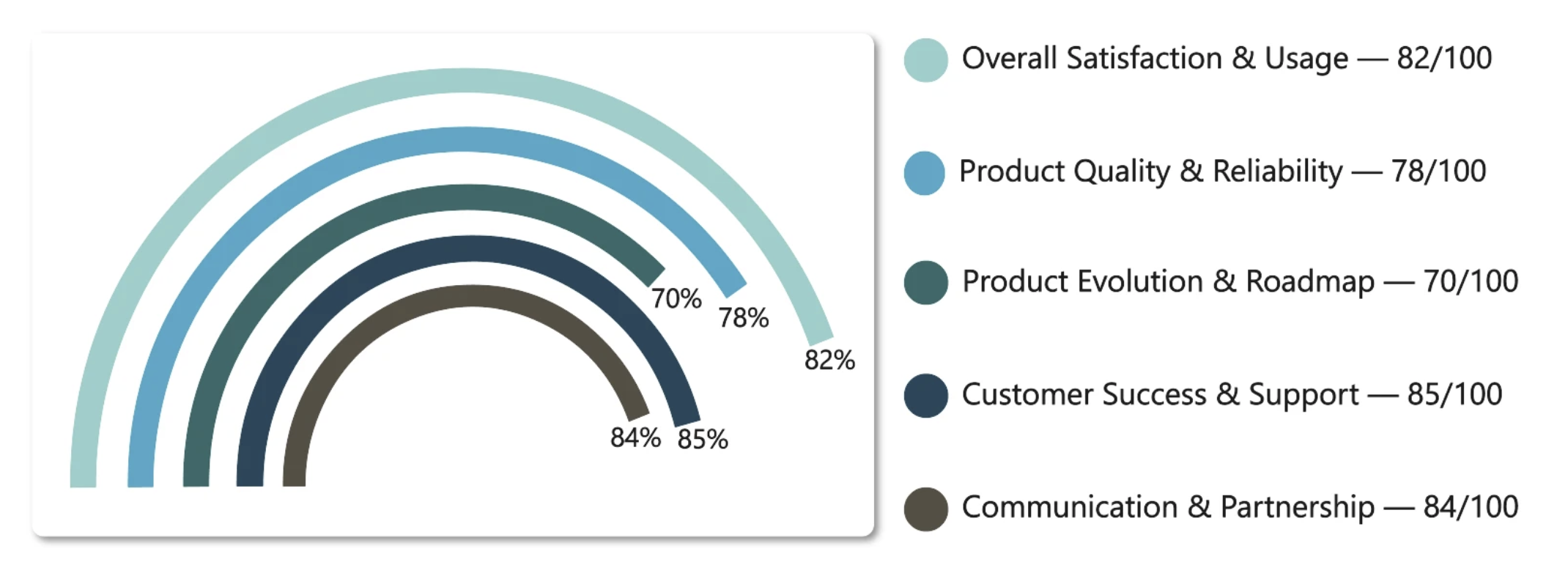 70%
78%
82%
84%
85%

Overall Satisfaction & Usage — 82/100

Product Quality & Reliability — 78/100

Product Evolution & Roadmap — 70/100

Customer Success & Support — 85/100

Communication & Partnership — 84/100